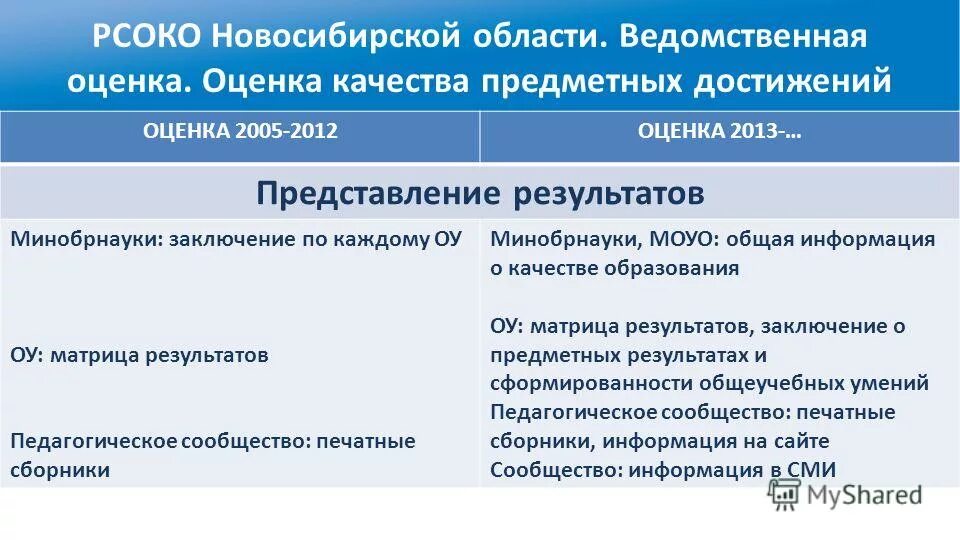 РСОКО Новосибирской области. Ведомственная оценка. Оценка качества предметных достижений

| ОЦЕНКА 2005-2012 | ОЦЕНКА 2013-… |
|---|---|
| Представление результатов | |
| Минобрнауки: заключение по каждому ОУ<br><br>ОУ: матрица результатов<br><br>Педагогическое сообщество: печатные сборники | Минобрнауки, МОУО: общая информация о качестве образования<br><br>ОУ: матрица результатов, заключение о предметных результатах и сформированности общеучебных умений<br>Педагогическое сообщество: печатные сборники, информация на сайте<br>Сообщество: информация в СМИ |

MyShared